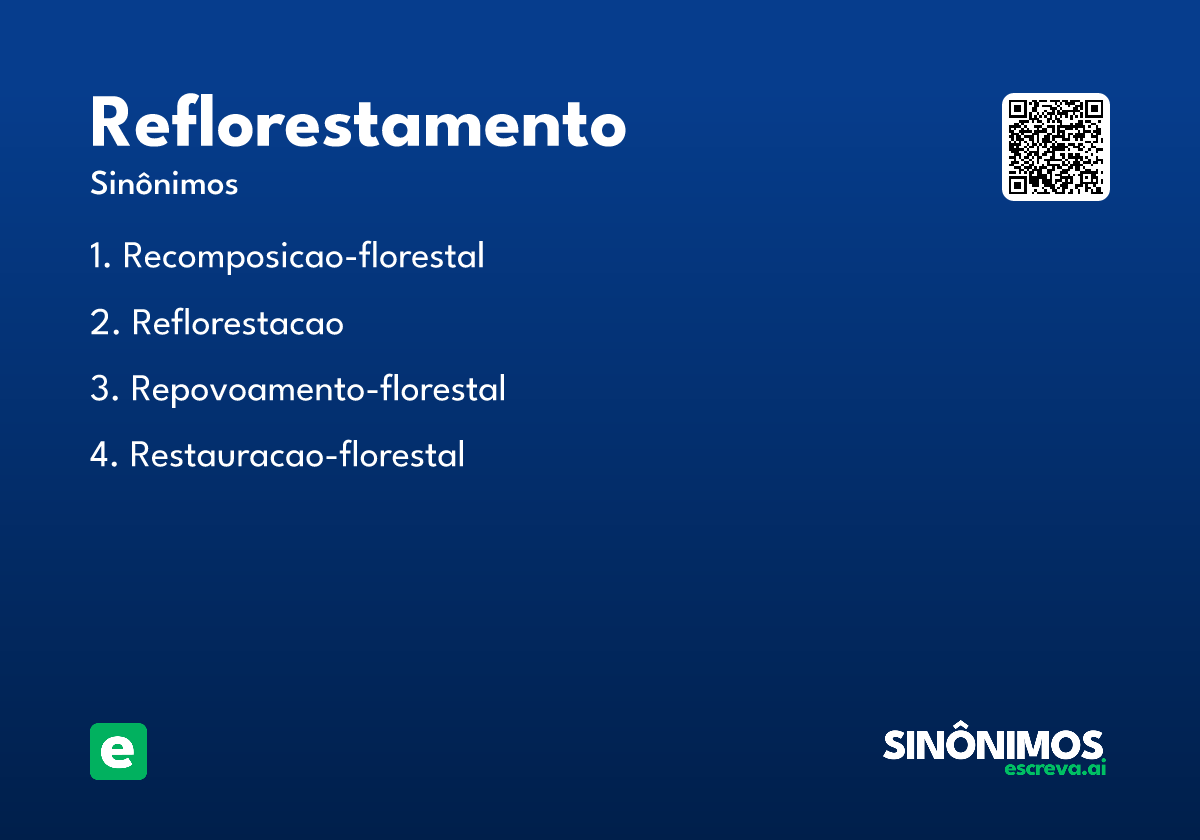 Reflorestamento

Sinônimos

1. Recomposicao-florestal

2. Reflorestacao

3. Repovoamento-florestal

4. Restauracao-florestal

e

SINÔNIMOS
escreva.ai